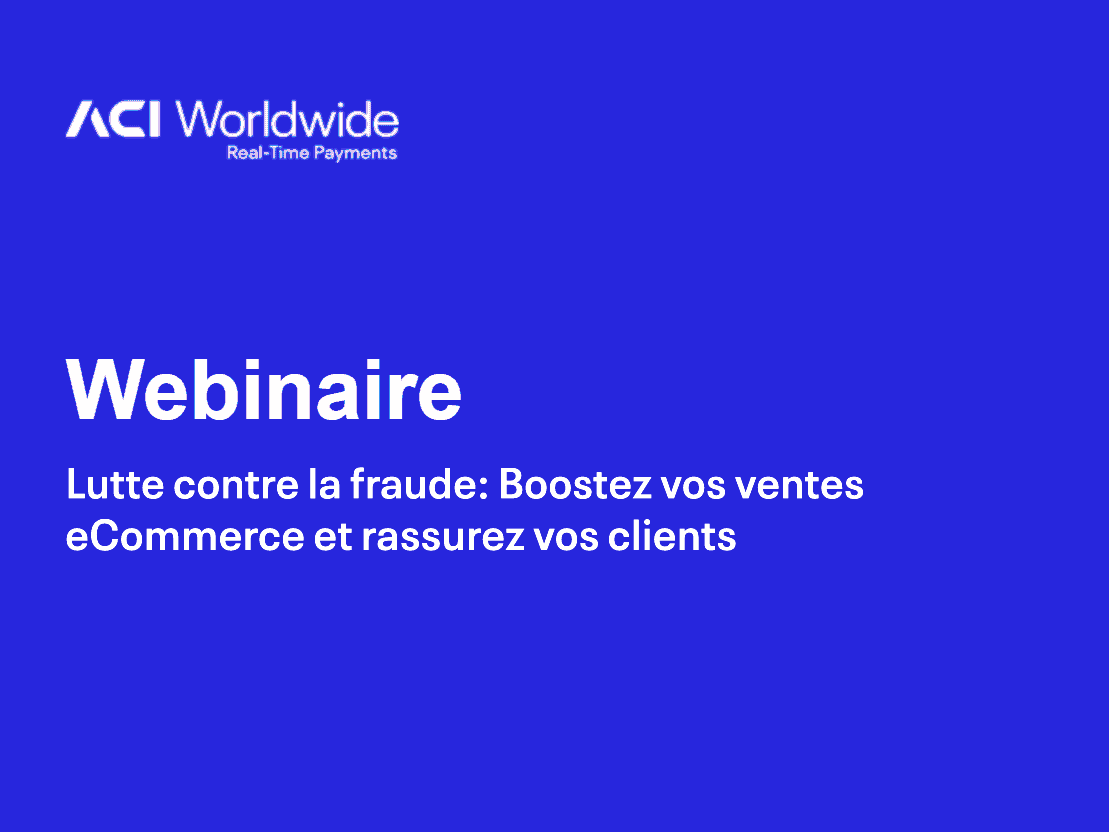 ACI Worldwide
Real-Time Payments

Webinaire

Lutte contre la fraude: Boostez vos ventes eCommerce et rassurez vos clients